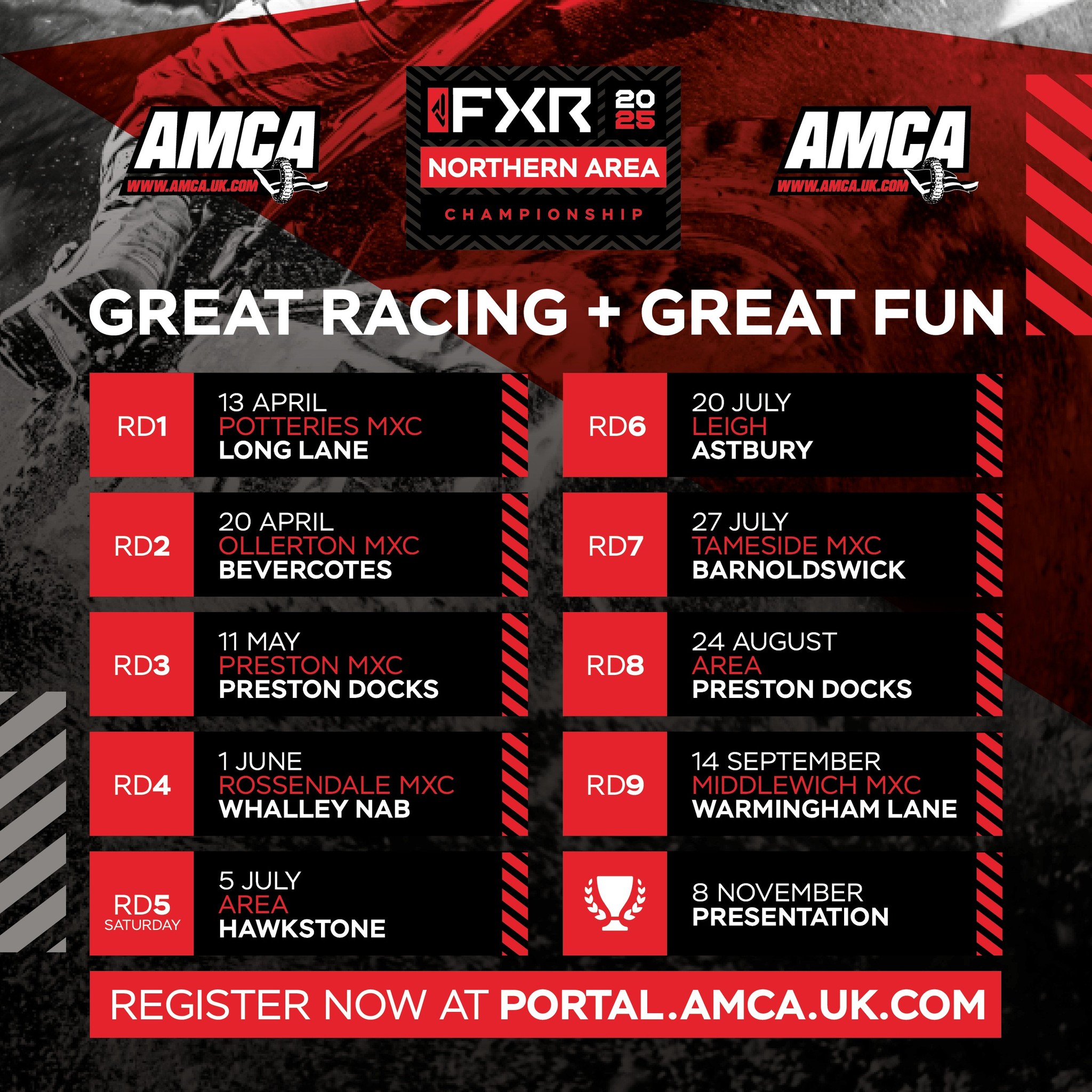 AMCA
WWW.AMCA.UK.COM

FXR 2025
NORTHERN AREA
CHAMPIONSHIP

AMCA
WWW.AMCA.UK.COM

GREAT RACING + GREAT FUN

RD1
13 APRIL
POTTERIES MXC
LONG LANE

RD2
20 APRIL
OLLERTON MXC
BEVERCOTES

RD3
11 MAY
PRESTON MXC
PRESTON DOCKS

RD4
1 JUNE
ROSSENDALE MXC
WHALLEY NAB

RD5
SATURDAY
5 JULY
AREA
HAWKSTONE

RD6
20 JULY
LEIGH
ASTBURY

RD7
27 JULY
TAMESIDE MXC
BARNOLDSWICK

RD8
24 AUGUST
AREA
PRESTON DOCKS

RD9
14 SEPTEMBER
MIDDLEWICH MXC
WARMINGHAM LANE

8 NOVEMBER
PRESENTATION

REGISTER NOW AT PORTAL.AMCA.UK.COM